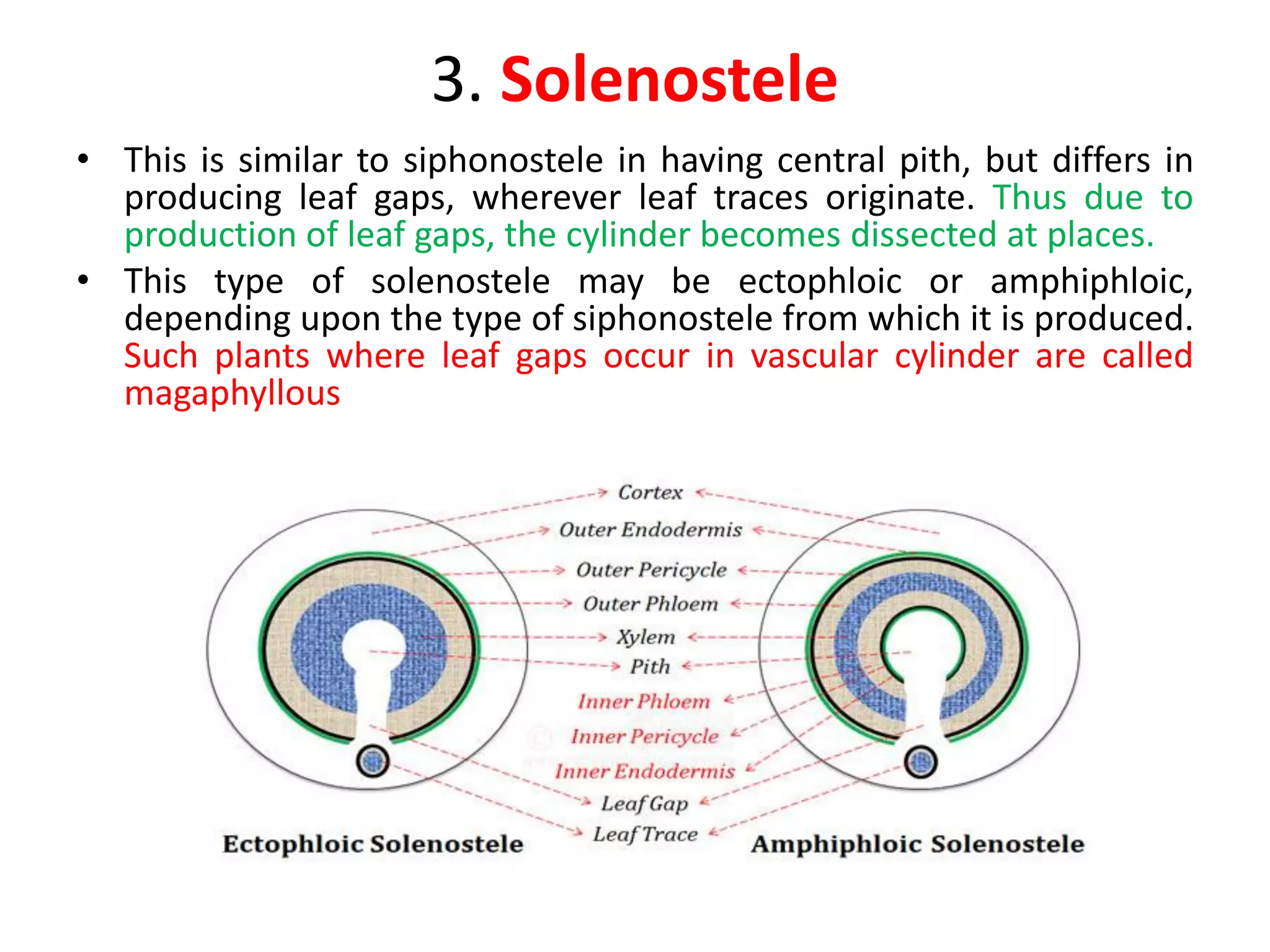 3. Solenostele

• This is similar to siphonostele in having central pith, but differs in producing leaf gaps, wherever leaf traces originate. Thus due to production of leaf gaps, the cylinder becomes dissected at places.

• This type of solenostele may be ectophloic or amphiphloic, depending upon the type of siphonostele from which it is produced. Such plants where leaf gaps occur in vascular cylinder are called magaphyllous

Cortex
Outer Endodermis
Outer Pericycle
Outer Phloem
Xylem
Pith
Inner Phloem
Inner Pericycle
Inner Endodermis
Leaf Gap
Leaf Trace

Ectophloic Solenostele

Amphiphloic Solenostele